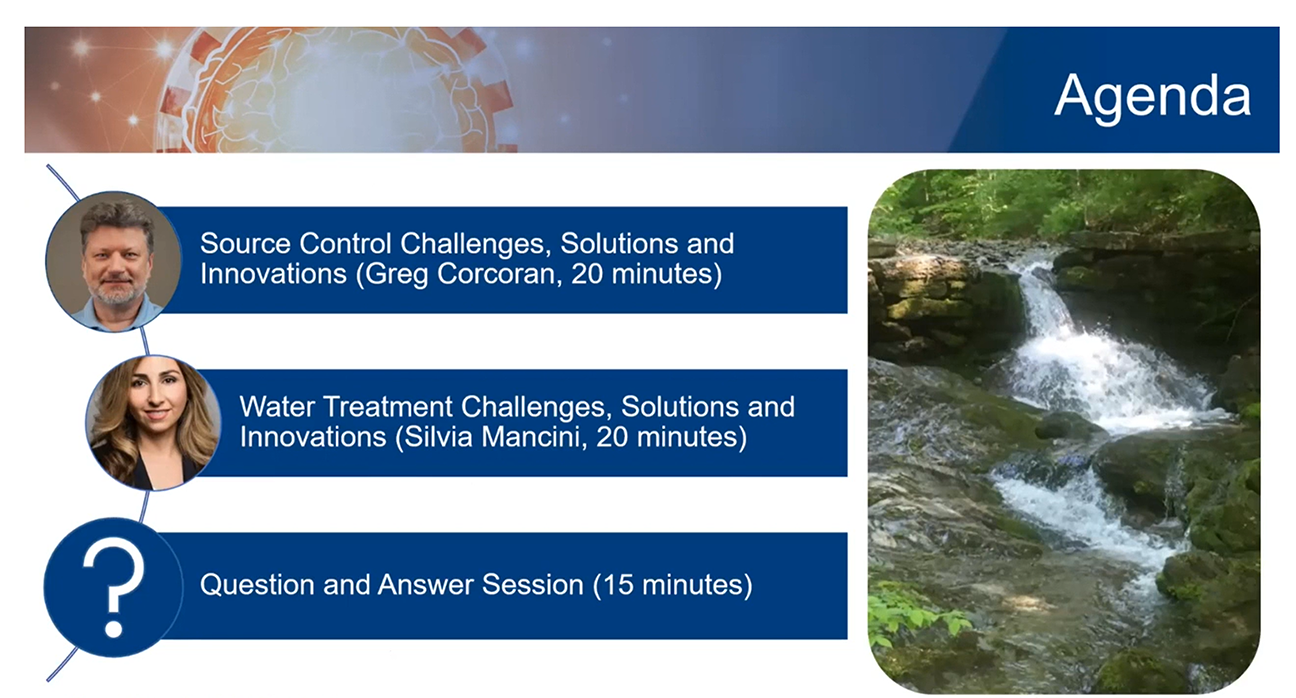 Agenda

Source Control Challenges, Solutions and Innovations (Greg Corcoran, 20 minutes)

Water Treatment Challenges, Solutions and Innovations (Silvia Mancini, 20 minutes)

?

Question and Answer Session (15 minutes)